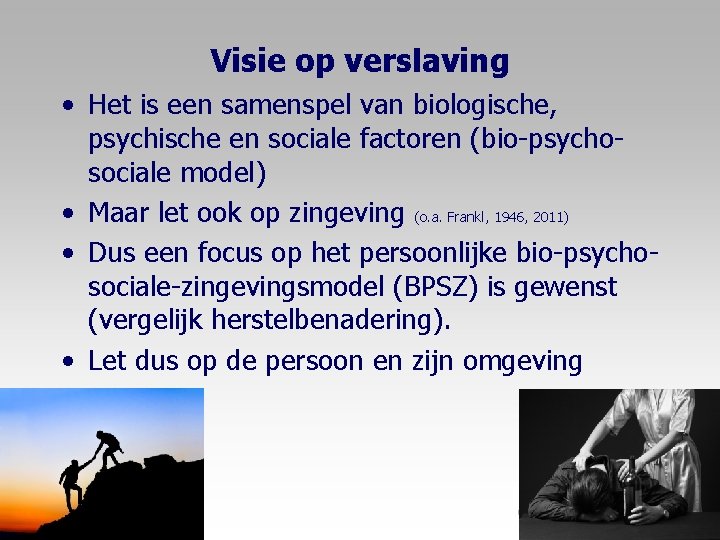 Visie op verslaving

• Het is een samenspel van biologische, psychische en sociale factoren (bio-psycho-sociale model)

• Maar let ook op zingeving (o.a. Frankl, 1946, 2011)

• Dus een focus op het persoonlijke bio-psycho-sociale-zingevingsmodel (BPSZ) is gewenst (vergelijk herstelbenadering).

• Let dus op de persoon en zijn omgeving